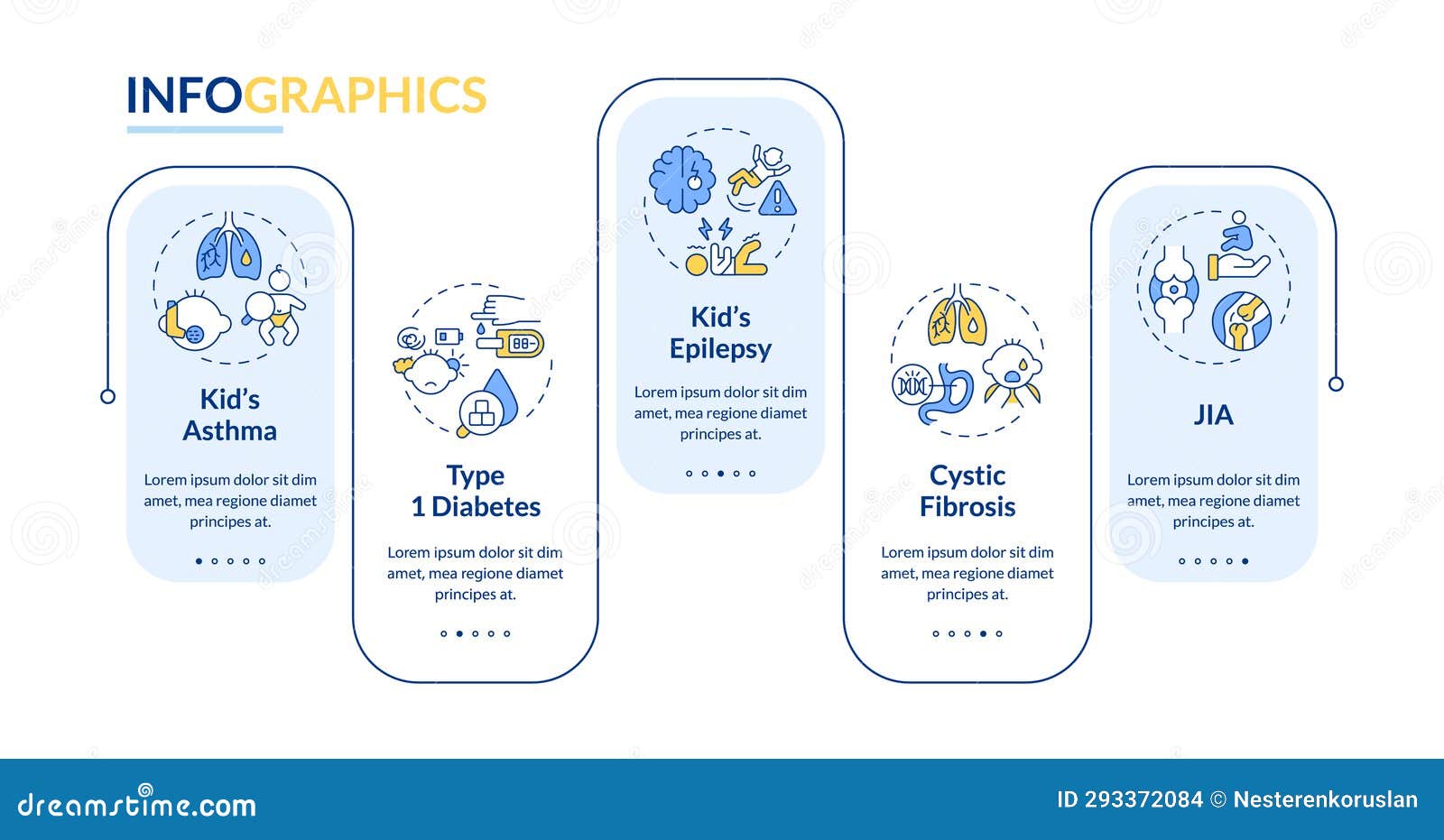 INFOGRAPHICS

Kid's Asthma

Lorem ipsum dolor sit dim amet, mea regione diamet principes at.

Type 1 Diabetes

Lorem ipsum dolor sit dim amet, mea regione diamet principes at.

Kid's Epilepsy

Lorem ipsum dolor sit dim amet, mea regione diamet principes at.

Cystic Fibrosis

Lorem ipsum dolor sit dim amet, mea regione diamet principes at.

JIA

Lorem ipsum dolor sit dim amet, mea regione diamet principes at.

dreamstime.com

ID 293372084 © Nesterenkoruslan